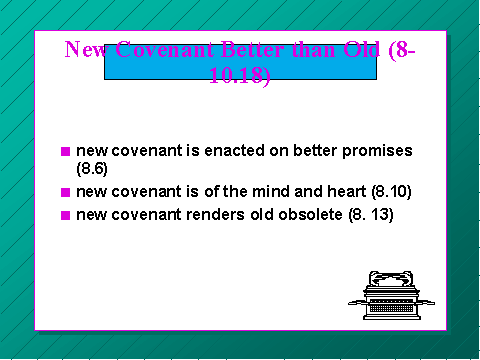 New Covenant Better than Old (8-10.18)

- new covenant is enacted on better promises (8.6)
- new covenant is of the mind and heart (8.10)
- new covenant renders old obsolete (8. 13)